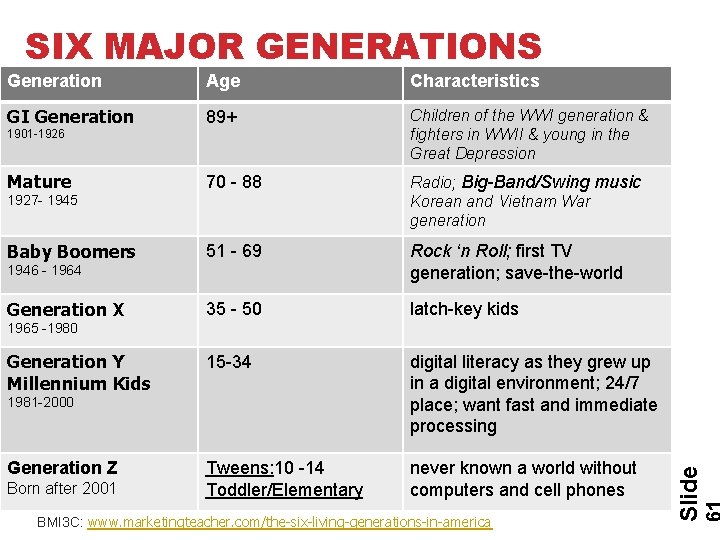 SIX MAJOR GENERATIONS

| Generation | Age | Characteristics |
|---|---|---|
| GI Generation 1901-1926 | 89+ | Children of the WWI generation & fighters in WWII & young in the Great Depression |
| Mature 1927- 1945 | 70 - 88 | Radio; Big-Band/Swing music Korean and Vietnam War generation |
| Baby Boomers 1946 - 1964 | 51 - 69 | Rock 'n Roll; first TV generation; save-the-world |
| Generation X 1965 -1980 | 35 - 50 | latch-key kids |
| Generation Y Millennium Kids 1981-2000 | 15-34 | digital literacy as they grew up in a digital environment; 24/7 place; want fast and immediate processing |
| Generation Z Born after 2001 | Tweens:10 -14 Toddler/Elementary | never known a world without computers and cell phones |

BMI3C: www.marketingteacher.com/the-six-living-generations-in-america

Slide 61